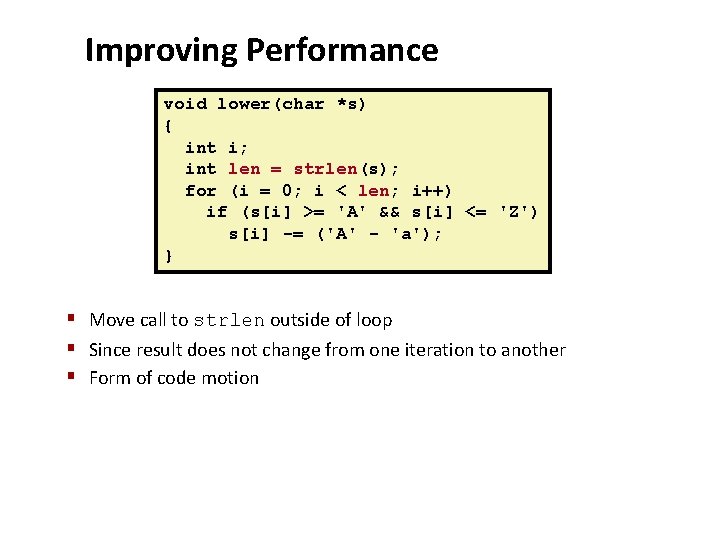 Improving Performance

void lower(char *s)
{
  int i;
  int len = strlen(s);
  for (i = 0; i < len; i++)
    if (s[i] >= 'A' && s[i] <= 'Z')
      s[i] -= ('A' - 'a');
}

▪ Move call to strlen outside of loop
▪ Since result does not change from one iteration to another
▪ Form of code motion